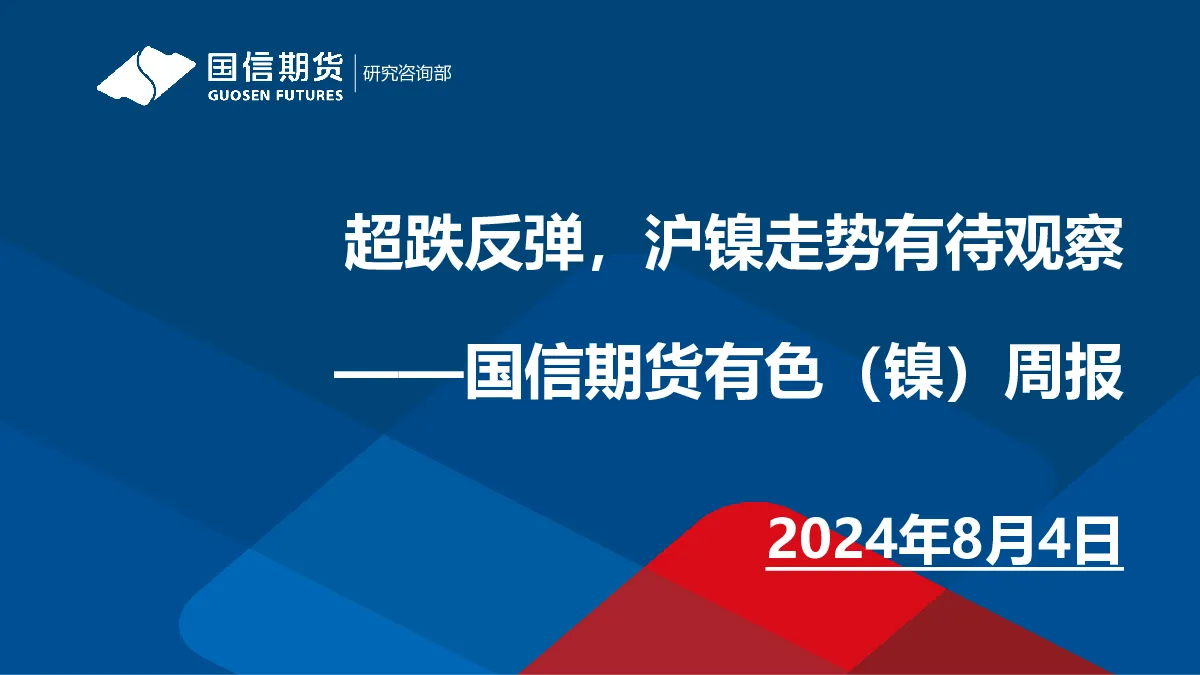 国信期货
GUOSEN FUTURES
研究咨询部

超跌反弹，沪镍走势有待观察

——国信期货有色（镍）周报

2024年8月4日